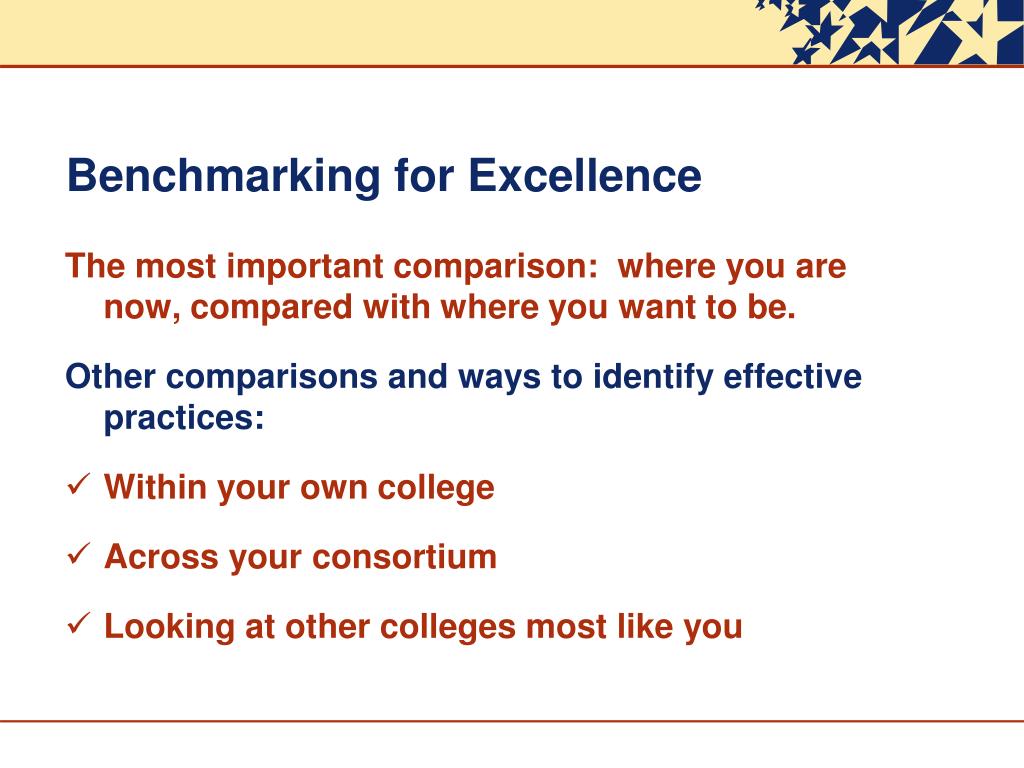 Benchmarking for Excellence

The most important comparison: where you are now, compared with where you want to be.

Other comparisons and ways to identify effective practices:

✓ Within your own college

✓ Across your consortium

✓ Looking at other colleges most like you